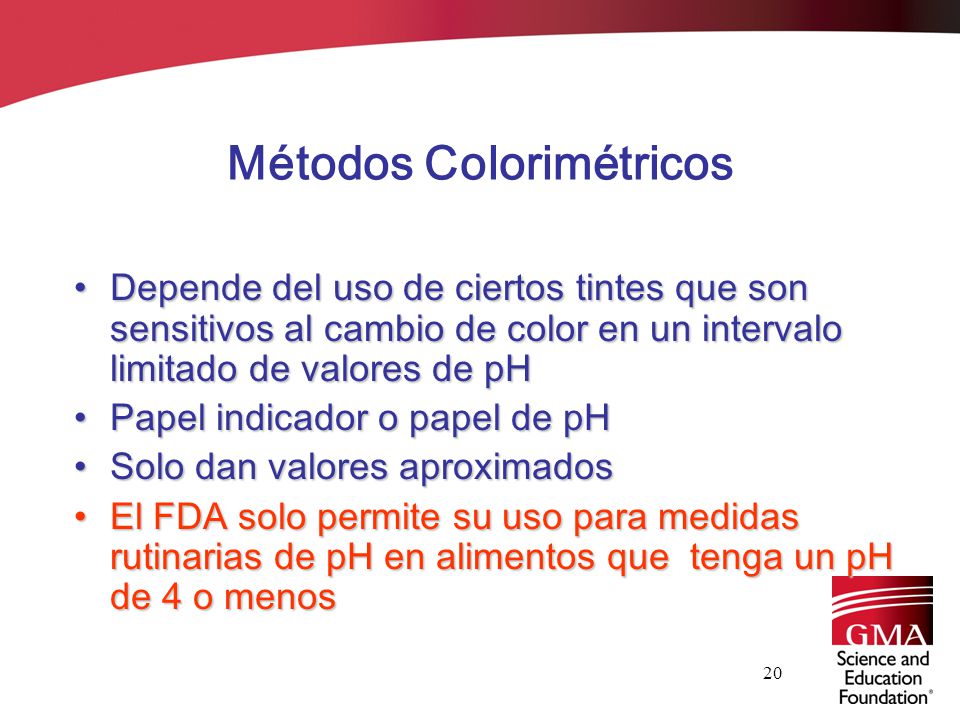 Métodos Colorimétricos

• Depende del uso de ciertos tintes que son sensitivos al cambio de color en un intervalo limitado de valores de pH
• Papel indicador o papel de pH
• Solo dan valores aproximados
• El FDA solo permite su uso para medidas rutinarias de pH en alimentos que tenga un pH de 4 o menos

20

GMA
Science and Education Foundation®